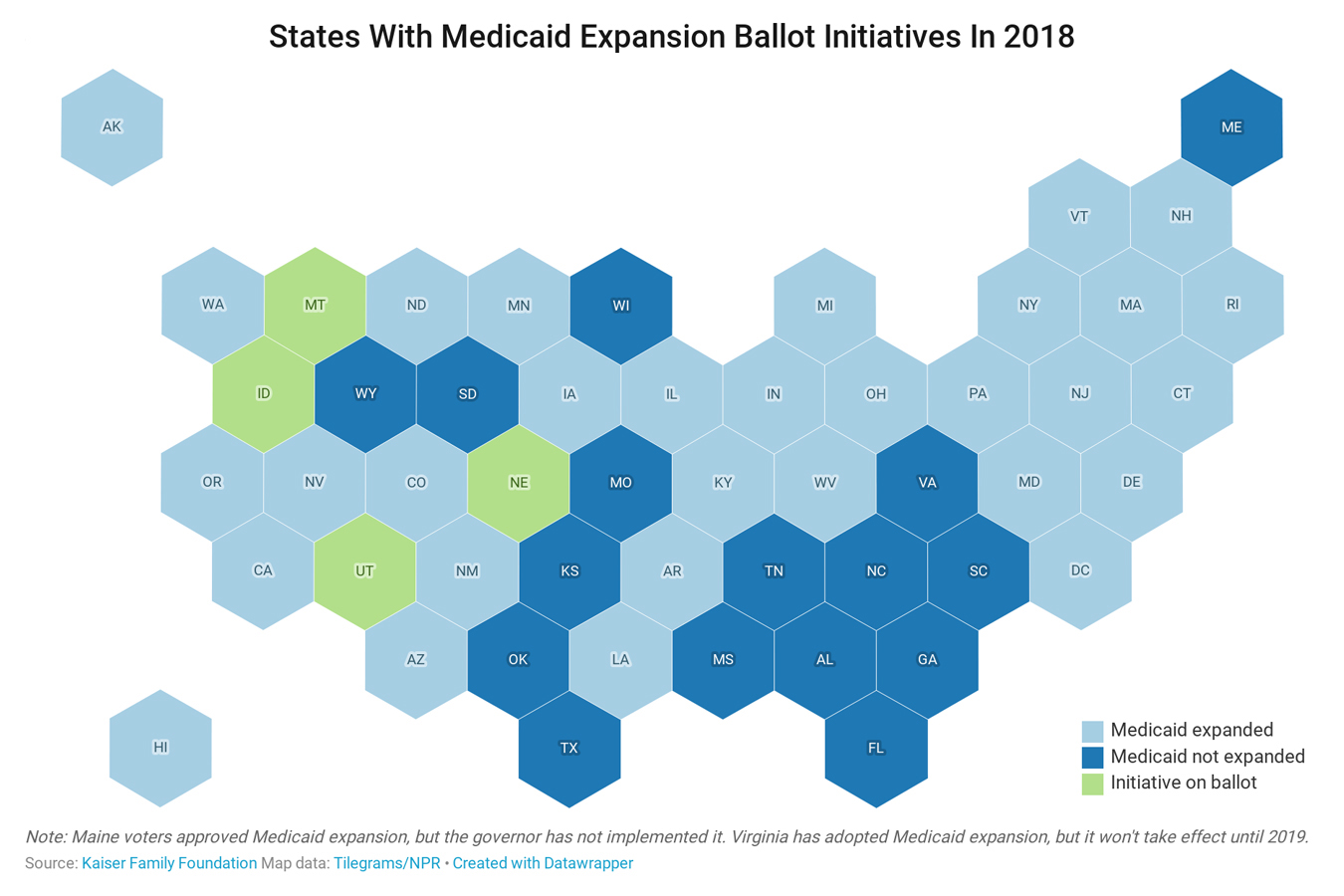 States With Medicaid Expansion Ballot Initiatives In 2018

AK

ME

VT NH

WA MT ND MN WI MI NY MA RI

ID WY SD IA IL IN OH PA NJ CT

OR NV CO NE MO KY WV VA MD DE

CA UT NM KS AR TN NC SC DC

AZ OK LA MS AL GA

HI TX FL

Medicaid expanded
Medicaid not expanded
Initiative on ballot

Note: Maine voters approved Medicaid expansion, but the governor has not implemented it. Virginia has adopted Medicaid expansion, but it won't take effect until 2019.

Source: Kaiser Family Foundation Map data: Tilegrams/NPR • Created with Datawrapper